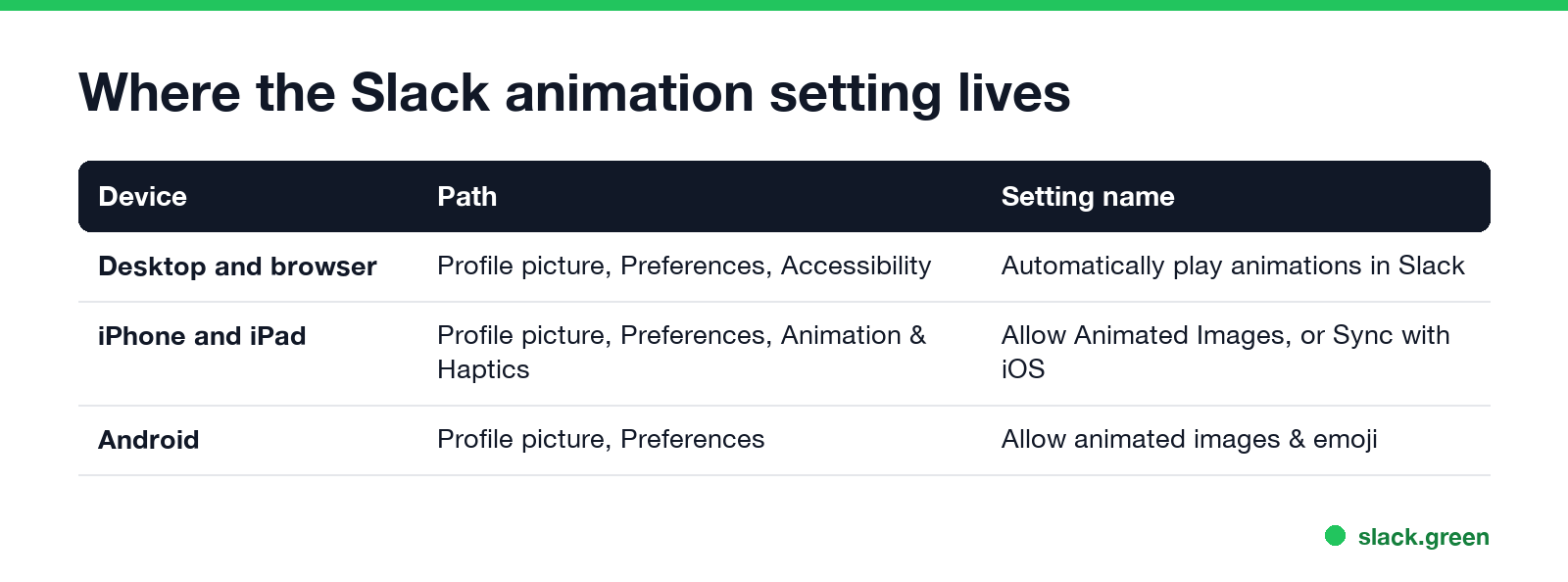 Where the Slack animation setting lives

| Device | Path | Setting name |
|---|---|---|
| Desktop and browser | Profile picture, Preferences, Accessibility | Automatically play animations in Slack |
| iPhone and iPad | Profile picture, Preferences, Animation & Haptics | Allow Animated Images, or Sync with iOS |
| Android | Profile picture, Preferences | Allow animated images & emoji |

slack.green